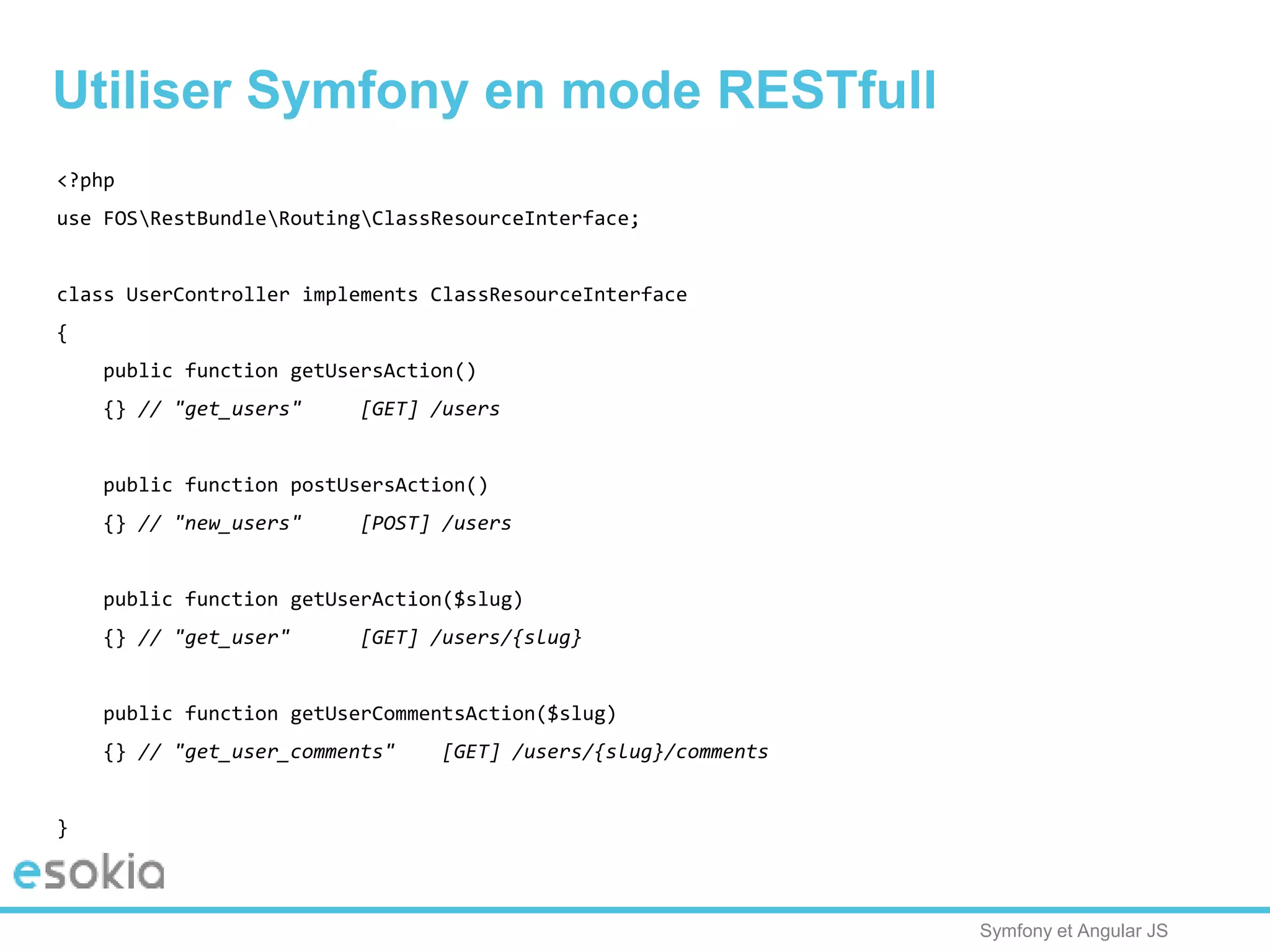 Utiliser Symfony en mode RESTfull

<?php
use FOS\RestBundle\Routing\ClassResourceInterface;

class UserController implements ClassResourceInterface
{
    public function getUsersAction()
    {} // "get_users"     [GET] /users

    public function postUsersAction()
    {} // "new_users"     [POST] /users

    public function getUserAction($slug)
    {} // "get_user"      [GET] /users/{slug}

    public function getUserCommentsAction($slug)
    {} // "get_user_comments"    [GET] /users/{slug}/comments

}

esokia

Symfony et Angular JS